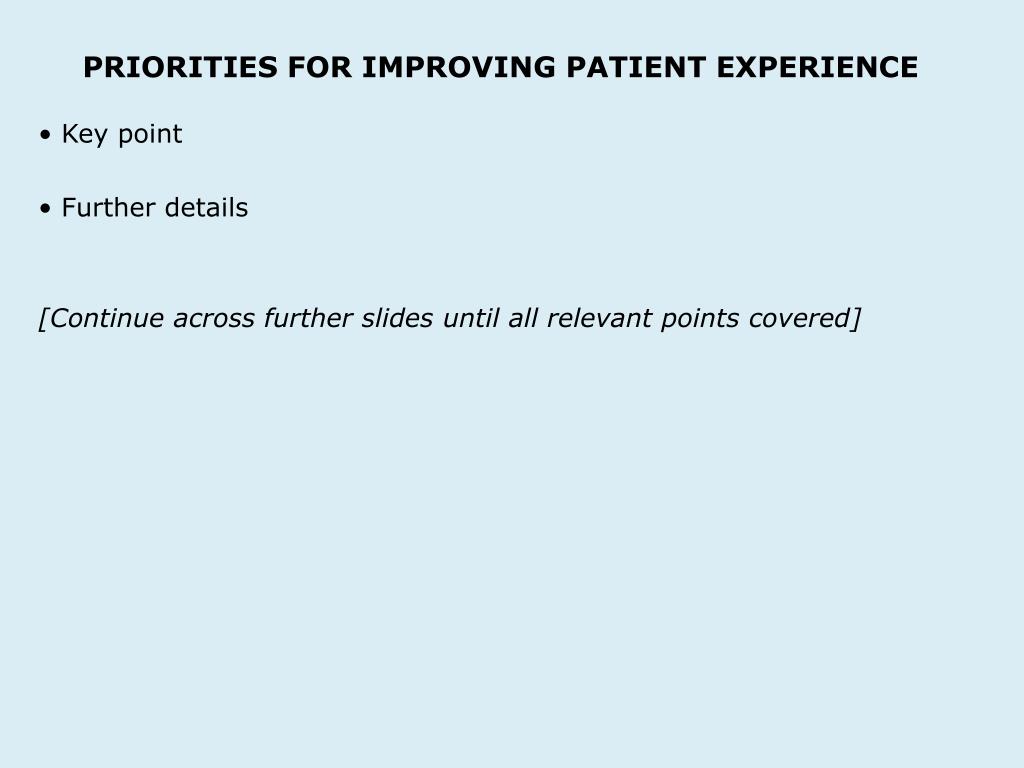 PRIORITIES FOR IMPROVING PATIENT EXPERIENCE

• Key point

• Further details

[Continue across further slides until all relevant points covered]